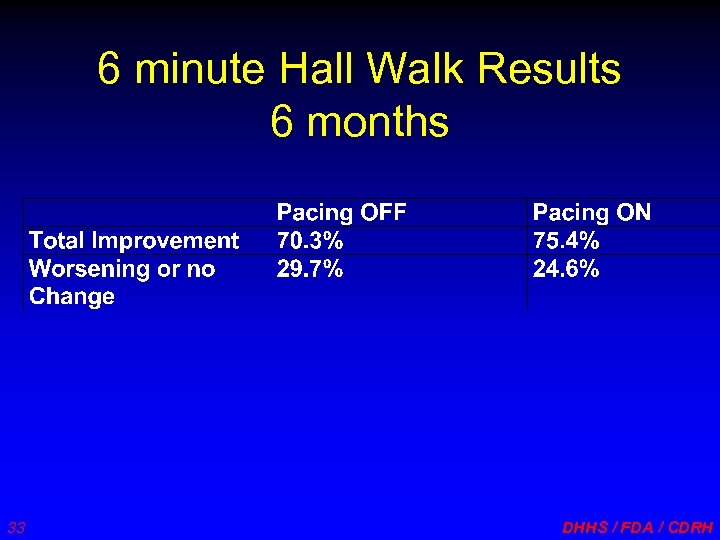 6 minute Hall Walk Results
6 months

| | Pacing OFF | Pacing ON |
|---|---|---|
| Total Improvement | 70.3% | 75.4% |
| Worsening or no Change | 29.7% | 24.6% |

33

DHHS / FDA / CDRH